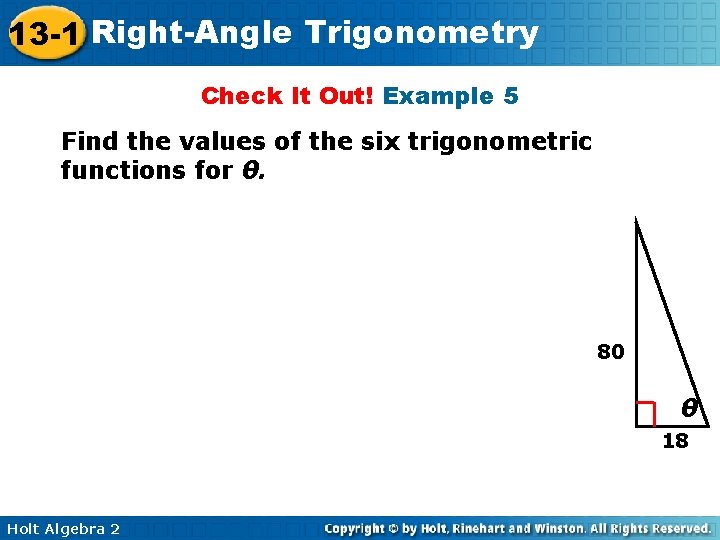 13-1 Right-Angle Trigonometry

Check It Out! Example 5

Find the values of the six trigonometric functions for $\theta$.

80

$\theta$

18

Holt Algebra 2

Copyright © by Holt, Rinehart and Winston. All Rights Reserved.